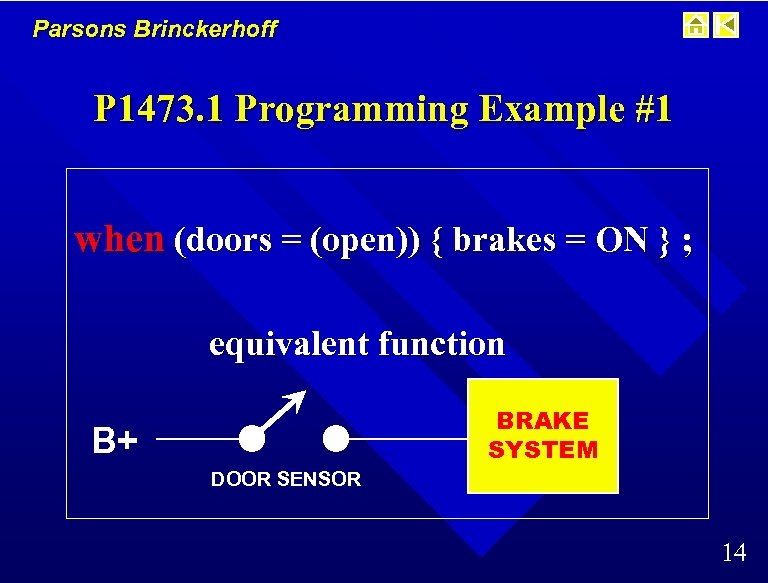 Parsons Brinckerhoff

P1473.1 Programming Example #1

when (doors = (open)) { brakes = ON } ;

equivalent function

B+

DOOR SENSOR

BRAKE SYSTEM

14